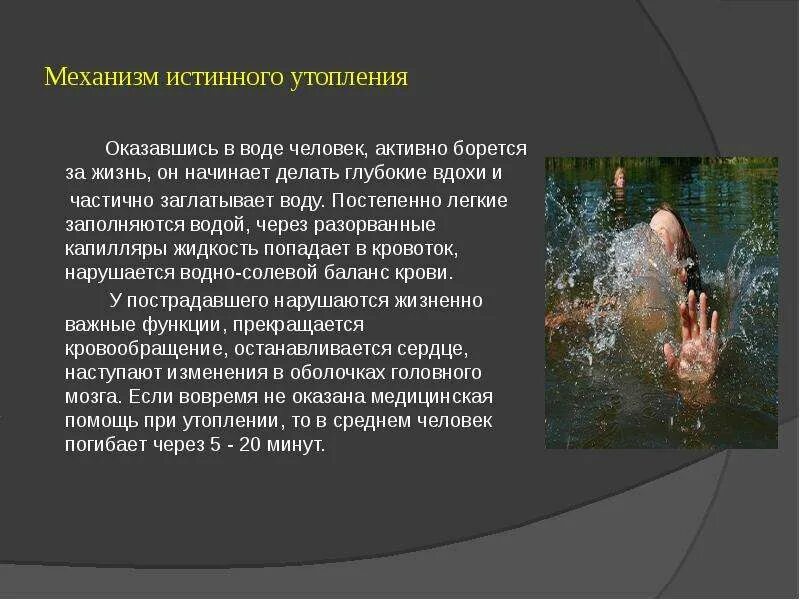 Механизм истинного утопления

Оказавшись в воде человек, активно борется за жизнь, он начинает делать глубокие вдохи и частично заглатывает воду. Постепенно легкие заполняются водой, через разорванные капилляры жидкость попадает в кровоток, нарушается водно-солевой баланс крови.

У пострадавшего нарушаются жизненно важные функции, прекращается кровообращение, останавливается сердце, наступают изменения в оболочках головного мозга. Если вовремя не оказана медицинская помощь при утоплении, то в среднем человек погибает через 5 - 20 минут.